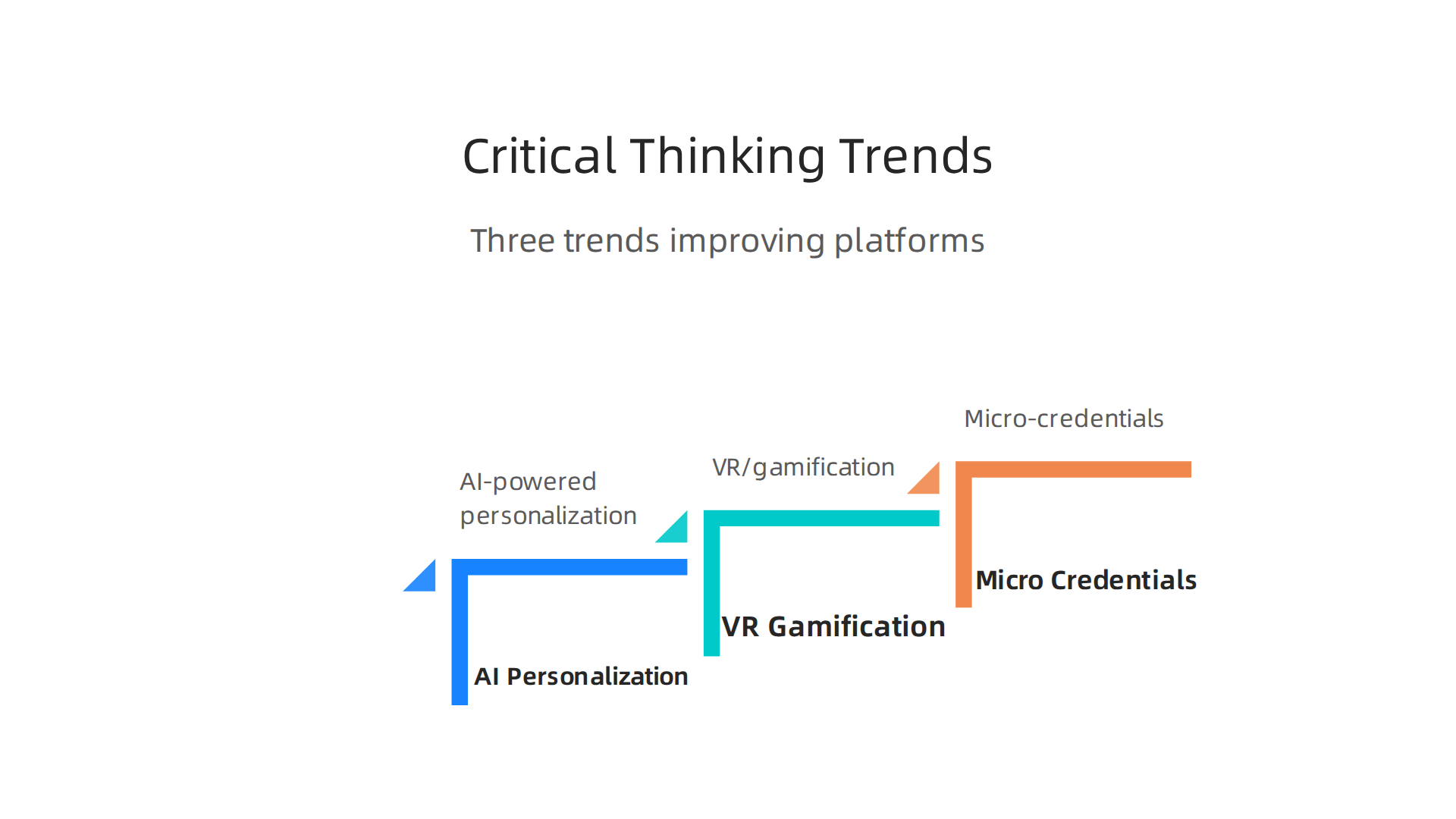 Critical Thinking Trends

Three trends improving platforms

AI-powered personalization

AI Personalization

VR/gamification

VR Gamification

Micro-credentials

Micro Credentials